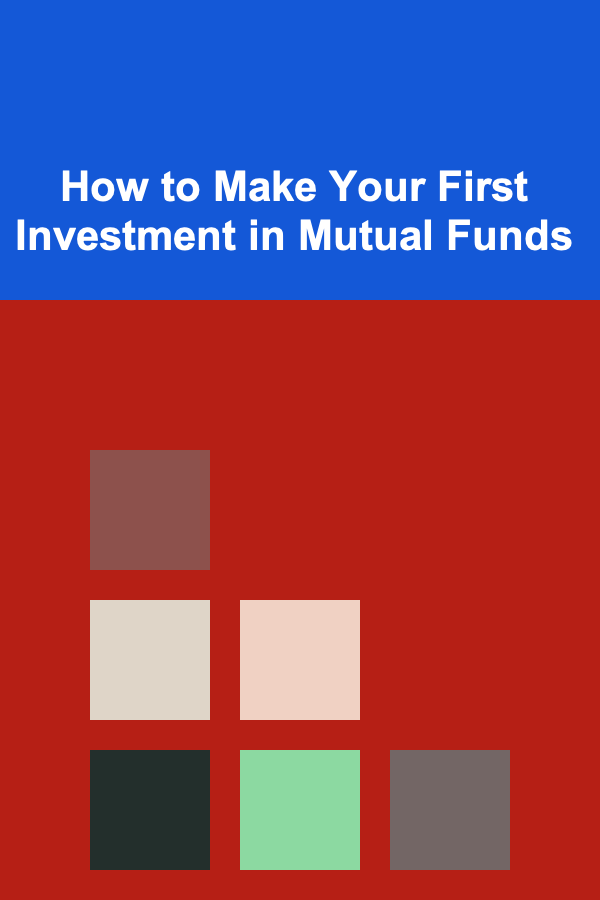 How to Make Your First Investment in Mutual Funds